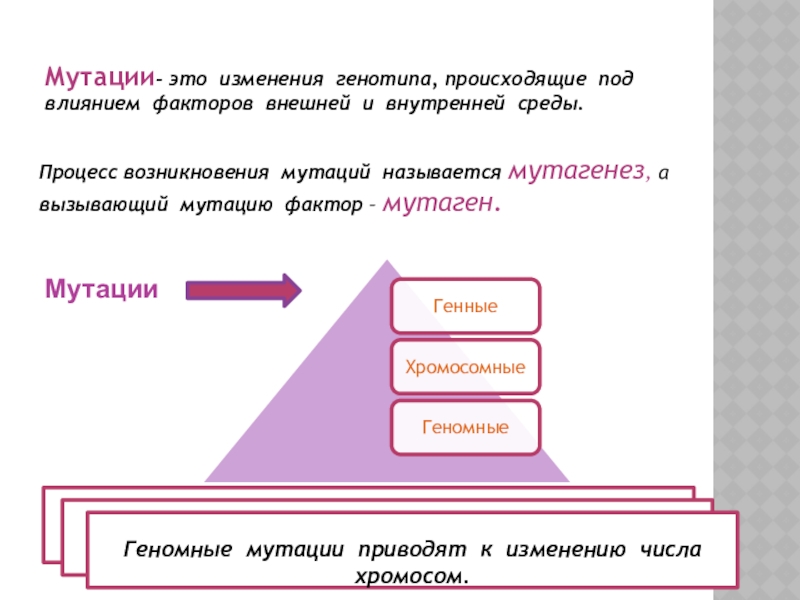 Мутации- это изменения генотипа, происходящие под влиянием факторов внешней и внутренней среды.

Процесс возникновения мутаций называется мутагенез, а вызывающий мутацию фактор – мутаген.

Мутации

Генные

Хромосомные

Геномные

Геномные мутации приводят к изменению числа хромосом.